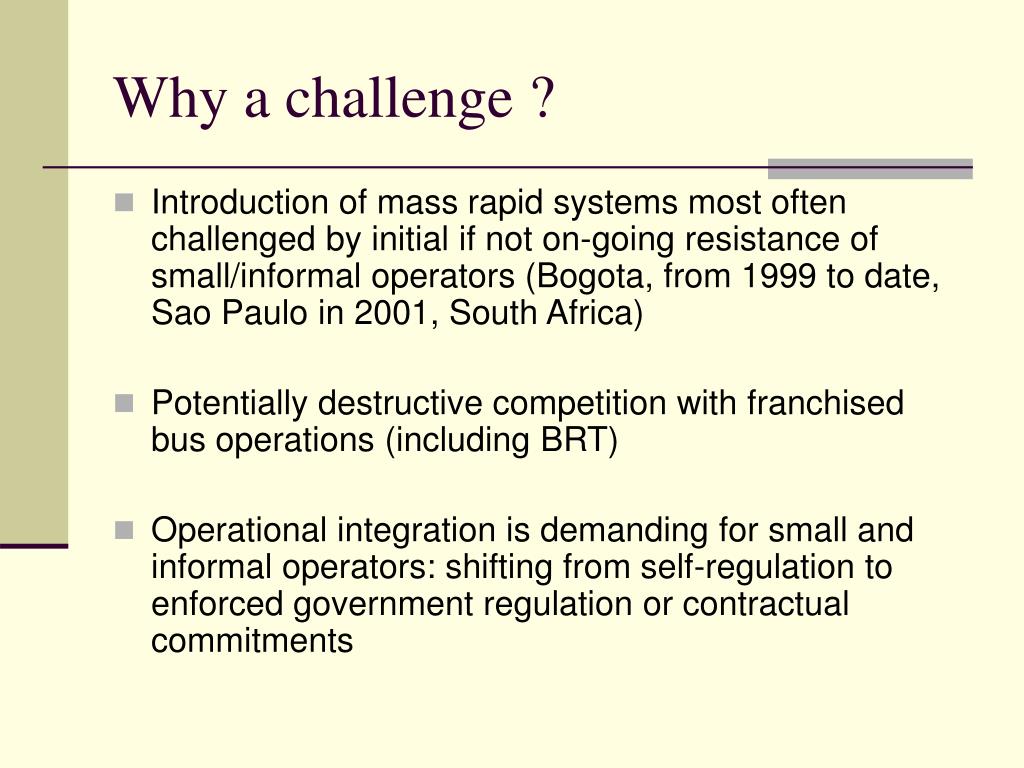 Why a challenge ?

Introduction of mass rapid systems most often challenged by initial if not on-going resistance of small/informal operators (Bogota, from 1999 to date, Sao Paulo in 2001, South Africa)

Potentially destructive competition with franchised bus operations (including BRT)

Operational integration is demanding for small and informal operators: shifting from self-regulation to enforced government regulation or contractual commitments